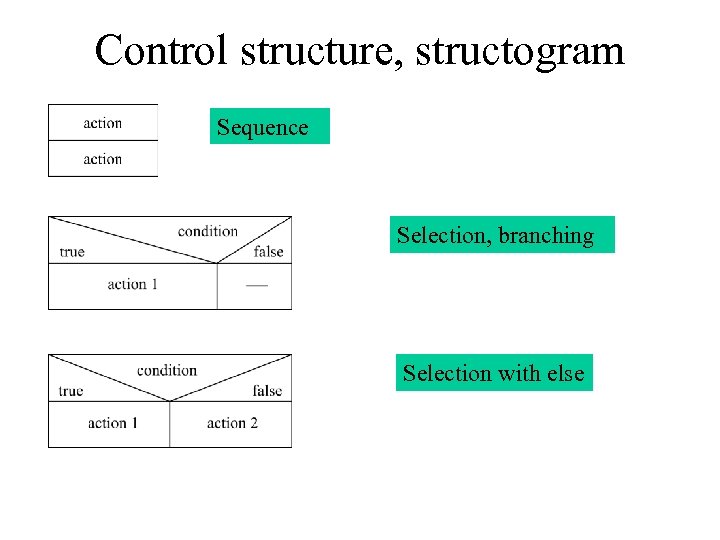 Control structure, structogram

action

action

Sequence

condition

true

false

action 1

—

Selection, branching

condition

true

false

action 1

action 2

Selection with else